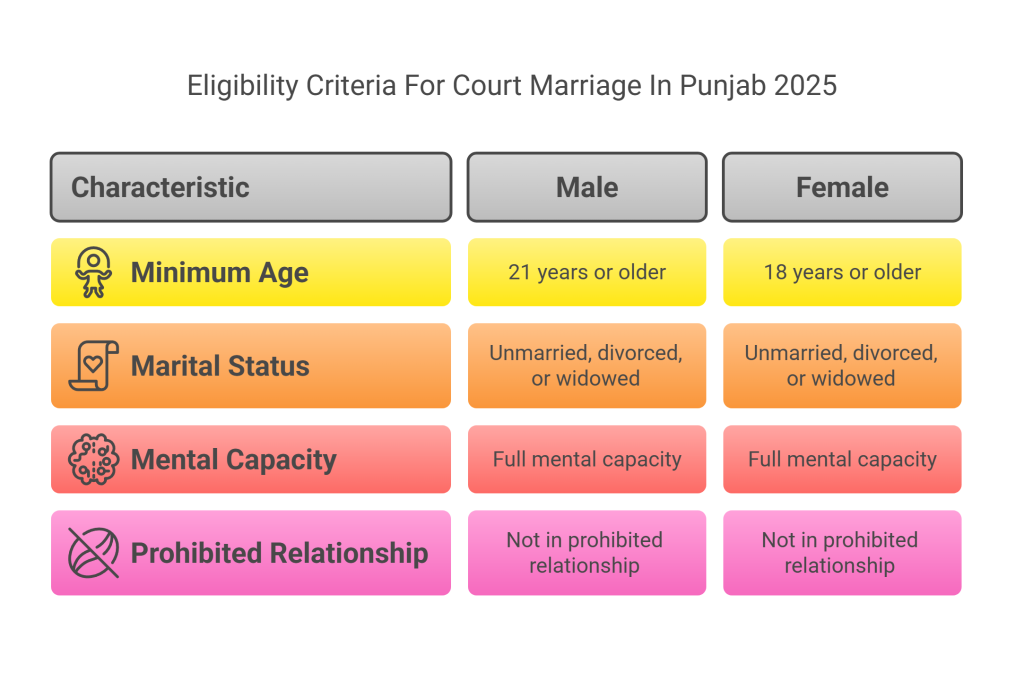 Eligibility Criteria For Court Marriage In Punjab 2025

| Characteristic | Male | Female |
|---|---|---|
| Minimum Age | 21 years or older | 18 years or older |
| Marital Status | Unmarried, divorced, or widowed | Unmarried, divorced, or widowed |
| Mental Capacity | Full mental capacity | Full mental capacity |
| Prohibited Relationship | Not in prohibited relationship | Not in prohibited relationship |